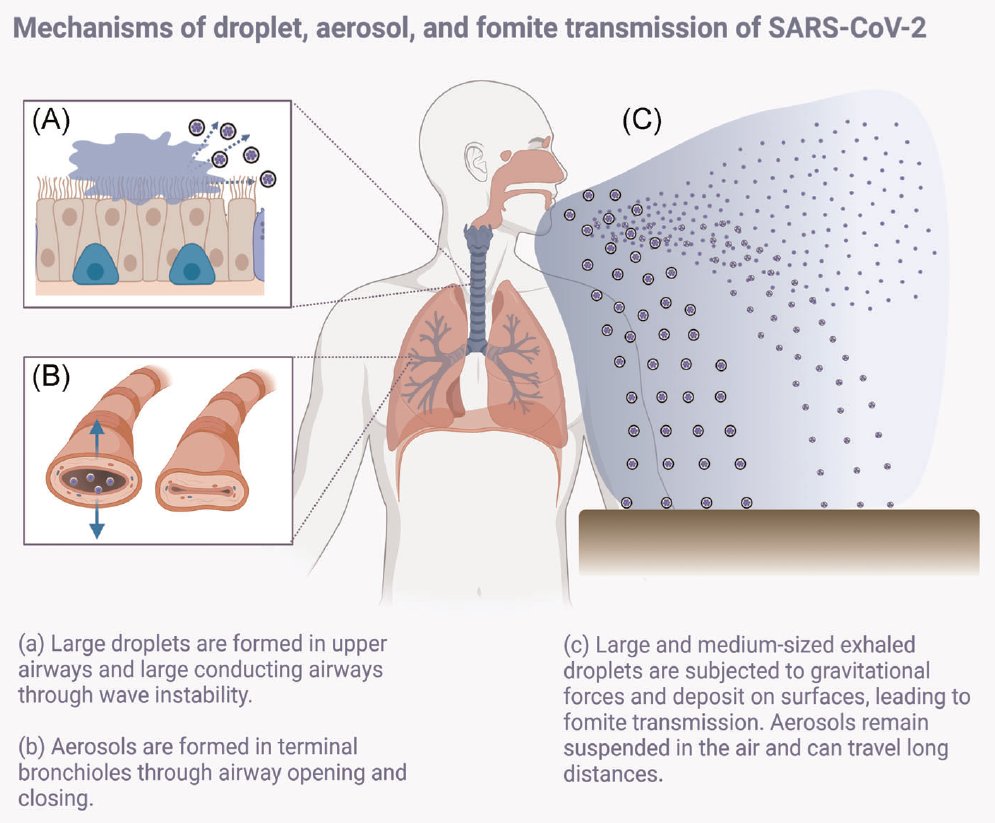 Mechanisms of droplet, aerosol, and fomite transmission of SARS-CoV-2

(A)

(B)

(C)

(a) Large droplets are formed in upper airways and large conducting airways through wave instability.

(b) Aerosols are formed in terminal bronchioles through airway opening and closing.

(c) Large and medium-sized exhaled droplets are subjected to gravitational forces and deposit on surfaces, leading to fomite transmission. Aerosols remain suspended in the air and can travel long distances.